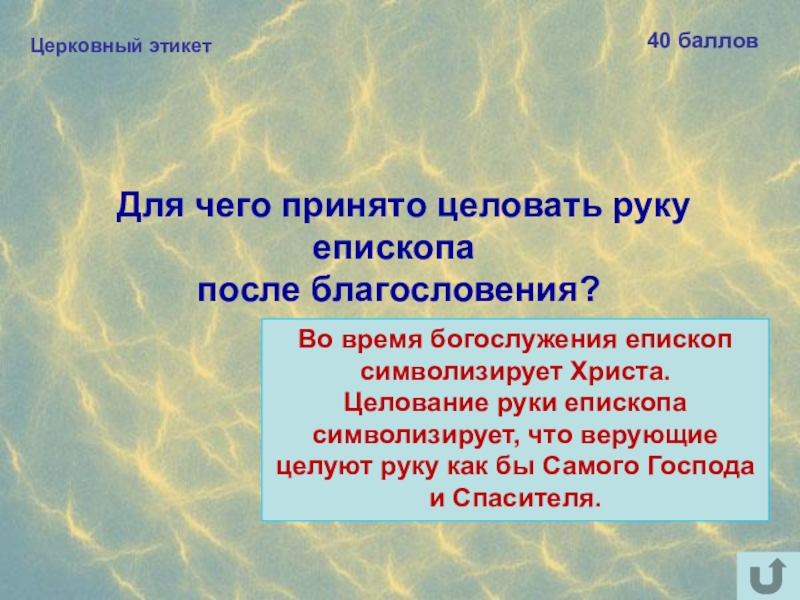 Церковный этикет

40 баллов

Для чего принято целовать руку епископа
после благословения?

Во время богослужения епископ символизирует Христа.
Целование руки епископа символизирует, что верующие целуют руку как бы Самого Господа и Спасителя.